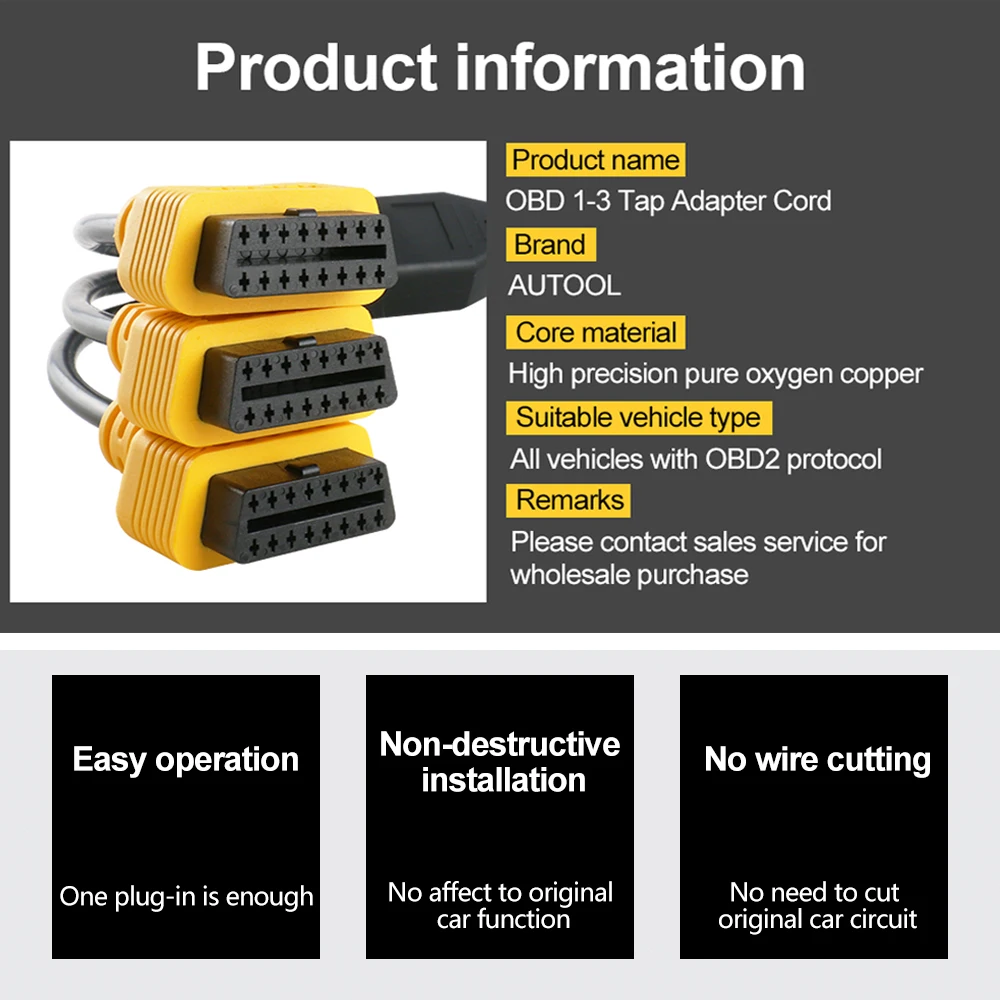 Product information

Product name
OBD 1-3 Tap Adapter Cord

Brand
AUTOOL

Core material
High precision pure oxygen copper

Suitable vehicle type
All vehicles with OBD2 protocol

Remarks
Please contact sales service for wholesale purchase

Easy operation

One plug-in is enough

Non-destructive installation

No affect to original car function

No wire cutting

No need to cut original car circuit